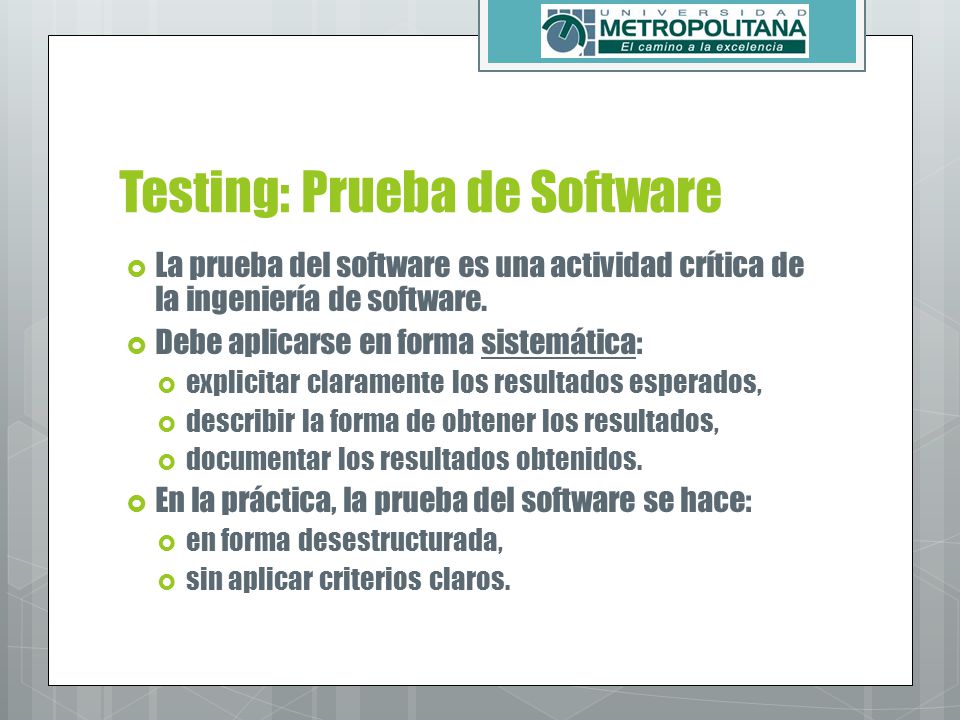 UNIVERSIDAD
METROPOLITANA
El camino a la excelencia

Testing: Prueba de Software

La prueba del software es una actividad crítica de la ingeniería de software.

Debe aplicarse en forma sistemática:

explicitar claramente los resultados esperados,

describir la forma de obtener los resultados,

documentar los resultados obtenidos.

En la práctica, la prueba del software se hace:

en forma desestructurada,

sin aplicar criterios claros.